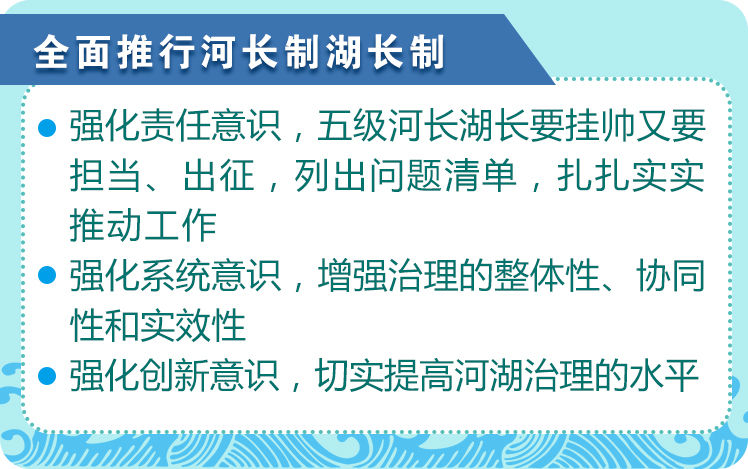 全面推行河长制湖长制

● 强化责任意识，五级河长湖长要挂帅又要担当、出征，列出问题清单，扎扎实实推动工作

● 强化系统意识，增强治理的整体性、协同性和实效性

● 强化创新意识，切实提高河湖治理的水平